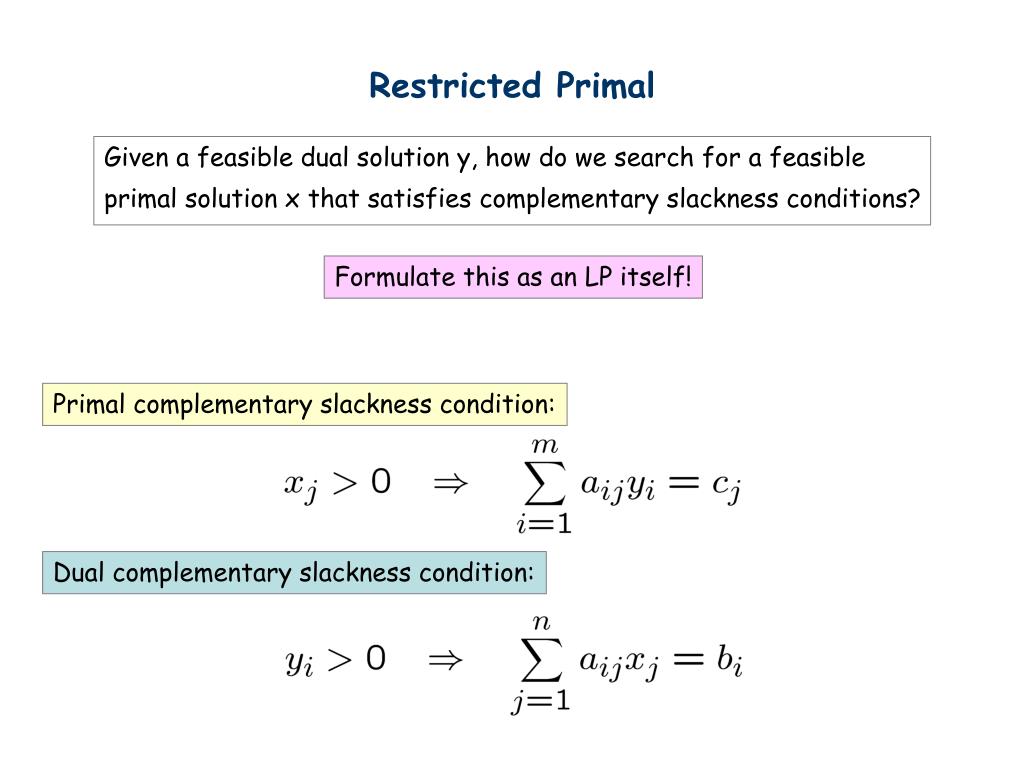 Restricted Primal

Given a feasible dual solution y, how do we search for a feasible primal solution x that satisfies complementary slackness conditions?

Formulate this as an LP itself!

Primal complementary slackness condition:

$x_j > 0 \quad \Rightarrow \quad \sum_{i=1}^{m} a_{ij} y_i = c_j$

Dual complementary slackness condition:

$y_i > 0 \quad \Rightarrow \quad \sum_{j=1}^{n} a_{ij} x_j = b_i$